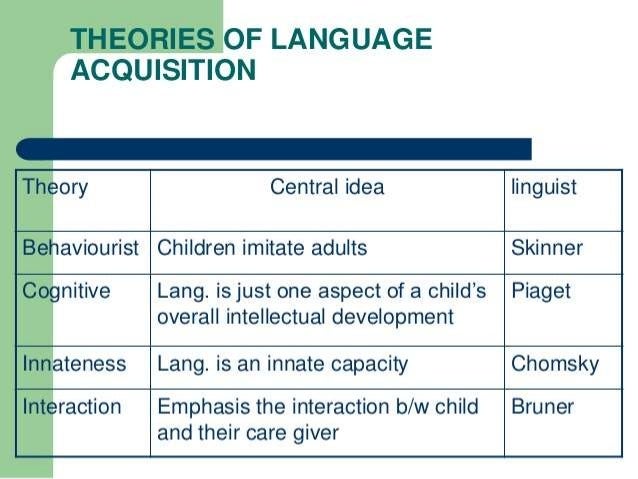 THEORIES OF LANGUAGE ACQUISITION

| Theory | Central idea | linguist |
|---|---|---|
| Behaviourist | Children imitate adults | Skinner |
| Cognitive | Lang. is just one aspect of a child's overall intellectual development | Piaget |
| Innateness | Lang. is an innate capacity | Chomsky |
| Interaction | Emphasis the interaction b/w child and their care giver | Bruner |